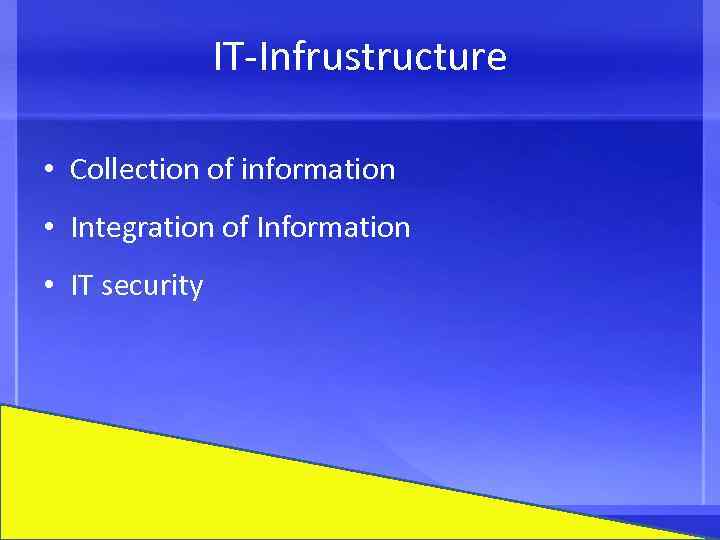 IT-Infrustructure

• Collection of information
• Integration of Information
• IT security